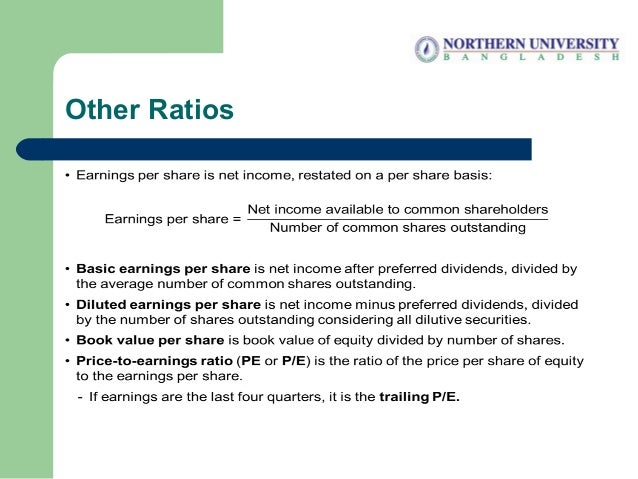 NORTHERN UNIVERSITY
BANGLADESH

Other Ratios

• Earnings per share is net income, restated on a per share basis:

$\text{Earnings per share} = \frac{\text{Net income available to common shareholders}}{\text{Number of common shares outstanding}}$

• Basic earnings per share is net income after preferred dividends, divided by the average number of common shares outstanding.

• Diluted earnings per share is net income minus preferred dividends, divided by the number of shares outstanding considering all dilutive securities.

• Book value per share is book value of equity divided by number of shares.

• Price-to-earnings ratio (PE or P/E) is the ratio of the price per share of equity to the earnings per share.

- If earnings are the last four quarters, it is the trailing P/E.